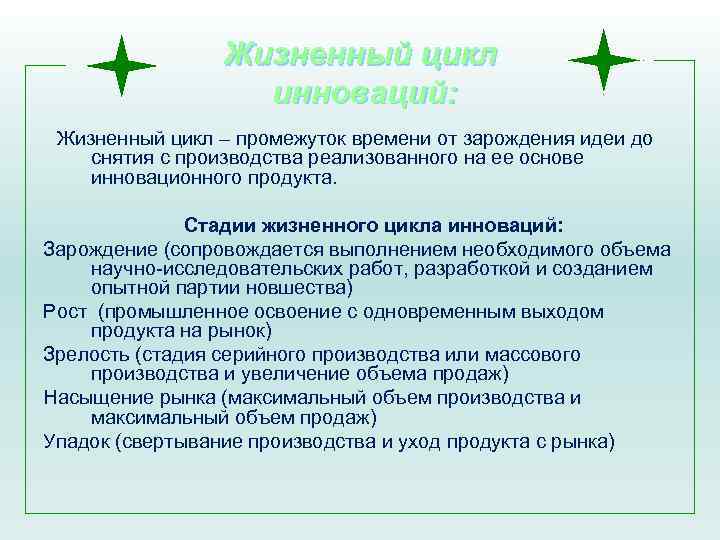 Жизненный цикл инноваций:

Жизненный цикл – промежуток времени от зарождения идеи до снятия с производства реализованного на ее основе инновационного продукта.

Стадии жизненного цикла инноваций:

Зарождение (сопровождается выполнением необходимого объема научно-исследовательских работ, разработкой и созданием опытной партии новшества)

Рост (промышленное освоение с одновременным выходом продукта на рынок)

Зрелость (стадия серийного производства или массового производства и увеличение объема продаж)

Насыщение рынка (максимальный объем производства и максимальный объем продаж)

Упадок (свертывание производства и уход продукта с рынка)